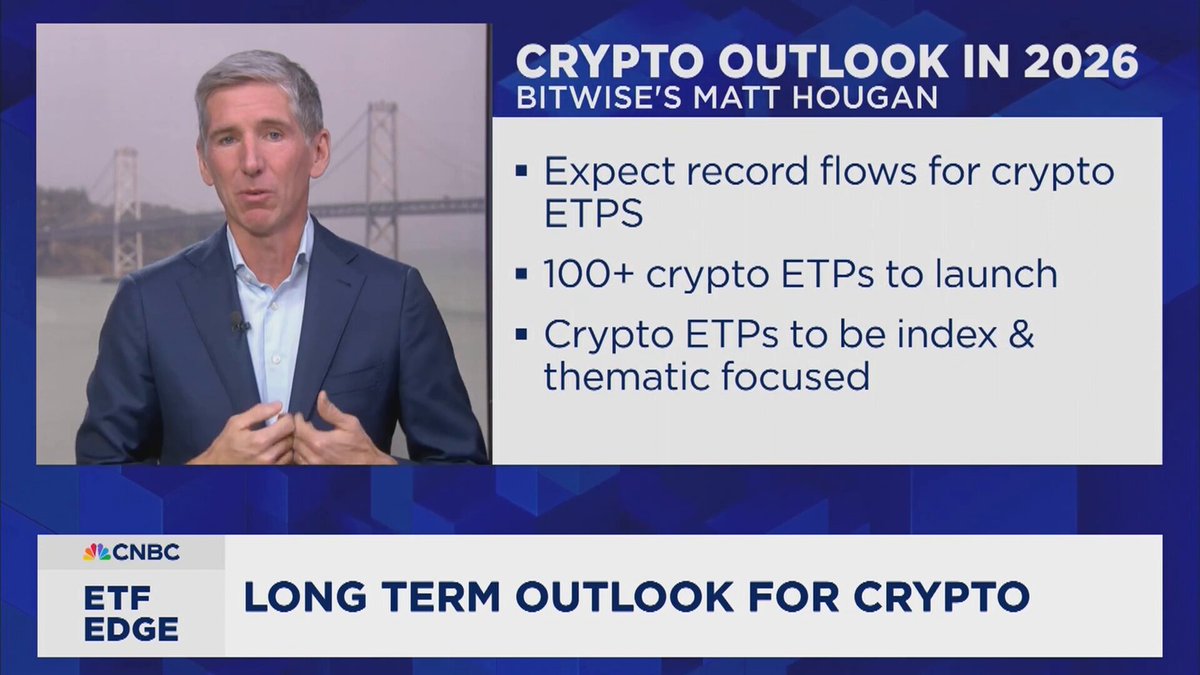 CRYPTO OUTLOOK IN 2026
BITWISE'S MATT HOUGAN

▪ Expect record flows for crypto ETPS

▪ 100+ crypto ETPs to launch

▪ Crypto ETPs to be index & thematic focused

CNBC
ETF EDGE

LONG TERM OUTLOOK FOR CRYPTO